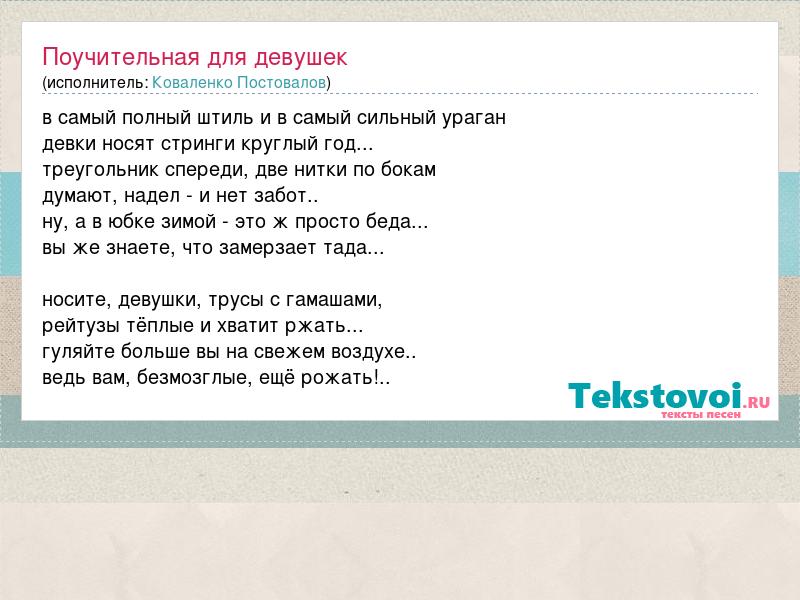 Поучительная для девушек
(исполнитель: Коваленко Постовалов)

в самый полный штиль и в самый сильный ураган
девки носят стринги круглый год...
треугольник спереди, две нитки по бокам
думают, надел - и нет забот..
ну, а в юбке зимой - это ж просто беда...
вы же знаете, что замерзает тада...

носите, девушки, трусы с гамашами,
рейтузы тёплые и хватит ржать...
гуляйте больше вы на свежем воздухе..
ведь вам, безмозглые, ещё рожать!..

Tekstovoi.RU
тексты песен